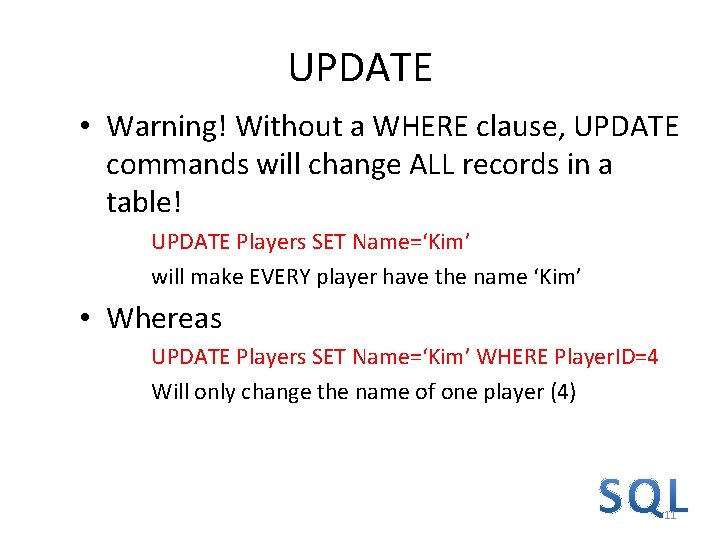 UPDATE

• Warning! Without a WHERE clause, UPDATE commands will change ALL records in a table!

UPDATE Players SET Name=‘Kim’

will make EVERY player have the name ‘Kim’

• Whereas

UPDATE Players SET Name=‘Kim’ WHERE PlayerID=4

Will only change the name of one player (4)

SQL

11